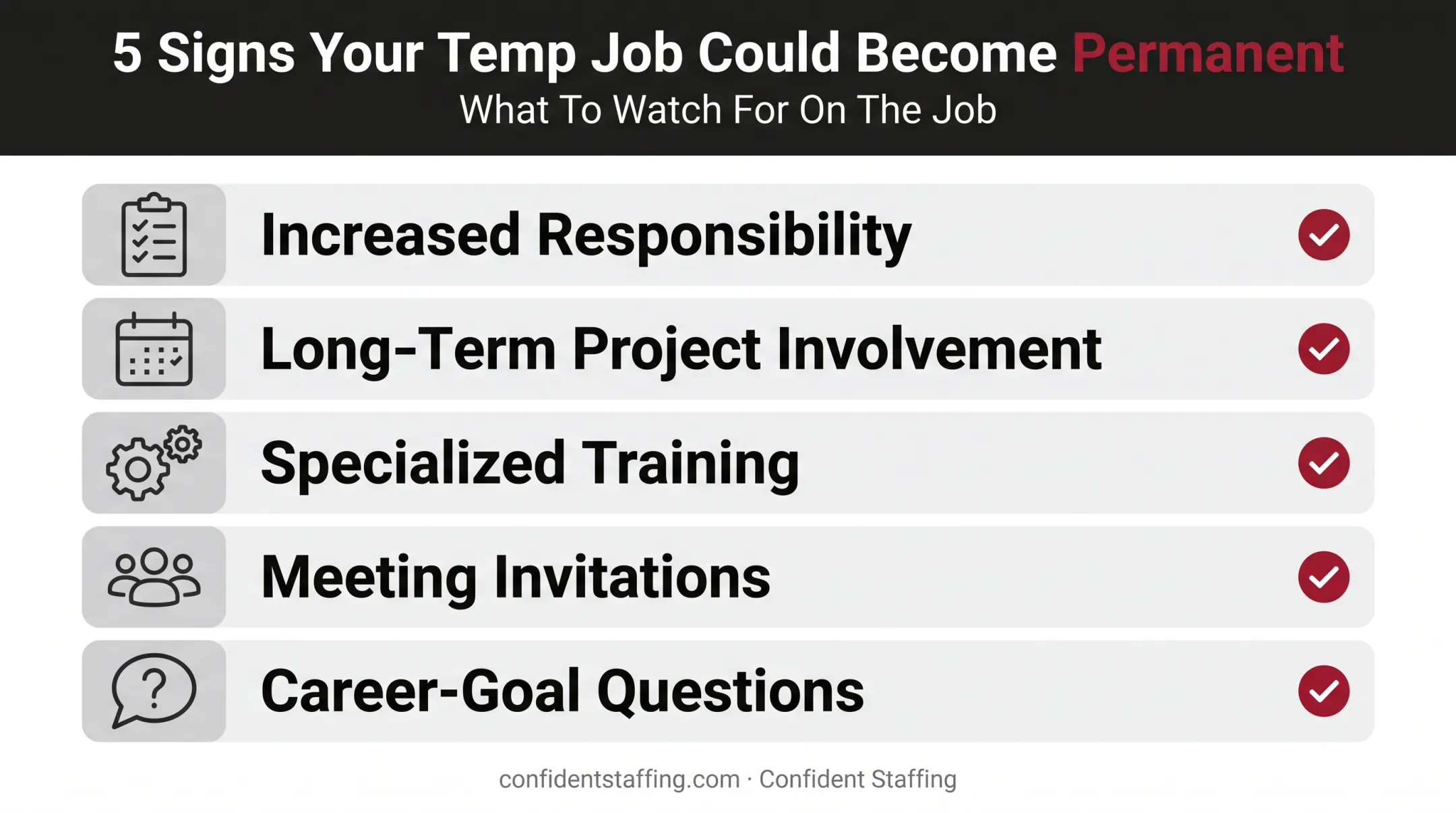 5 Signs Your Temp Job Could Become Permanent
What To Watch For On The Job

Increased Responsibility

Long-Term Project Involvement

Specialized Training

Meeting Invitations

Career-Goal Questions

confidentstaffing.com · Confident Staffing